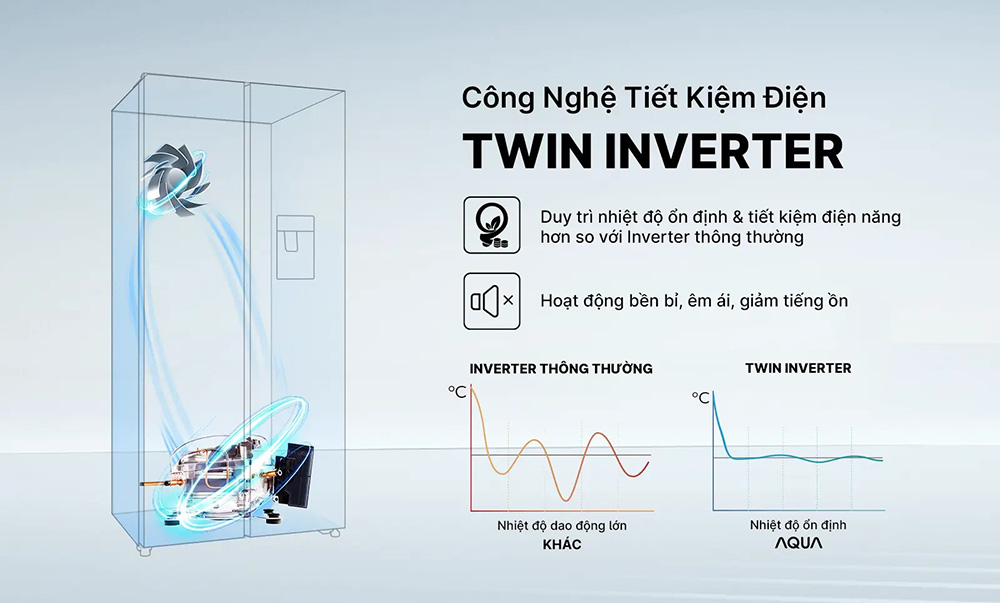 Công Nghệ Tiết Kiệm Điện

TWIN INVERTER

Duy trì nhiệt độ ổn định & tiết kiệm điện năng hơn so với Inverter thông thường

Hoạt động bền bỉ, êm ái, giảm tiếng ồn

INVERTER THÔNG THƯỜNG

°C

Nhiệt độ dao động lớn

KHÁC

TWIN INVERTER

°C

Nhiệt độ ổn định

AQUA